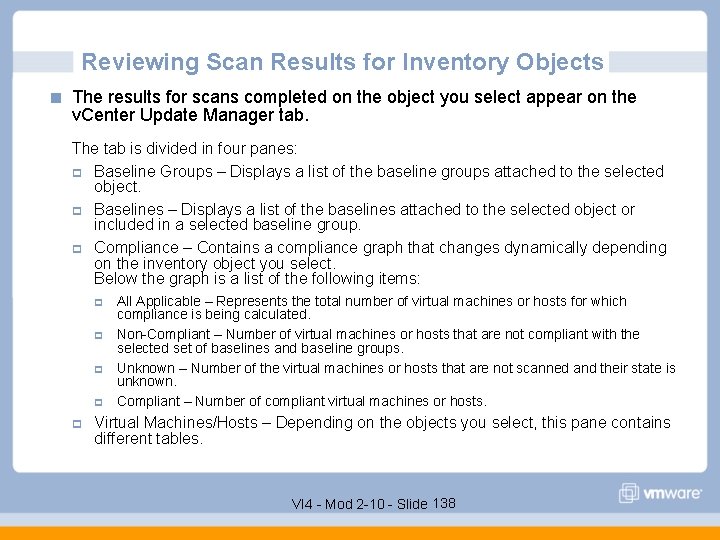 Reviewing Scan Results for Inventory Objects

The results for scans completed on the object you select appear on the vCenter Update Manager tab.

The tab is divided in four panes:

Baseline Groups – Displays a list of the baseline groups attached to the selected object.

Baselines – Displays a list of the baselines attached to the selected object or included in a selected baseline group.

Compliance – Contains a compliance graph that changes dynamically depending on the inventory object you select.
Below the graph is a list of the following items:

All Applicable – Represents the total number of virtual machines or hosts for which compliance is being calculated.

Non-Compliant – Number of virtual machines or hosts that are not compliant with the selected set of baselines and baseline groups.

Unknown – Number of the virtual machines or hosts that are not scanned and their state is unknown.

Compliant – Number of compliant virtual machines or hosts.

Virtual Machines/Hosts – Depending on the objects you select, this pane contains different tables.

VI4 - Mod 2-10 - Slide 138

vmware